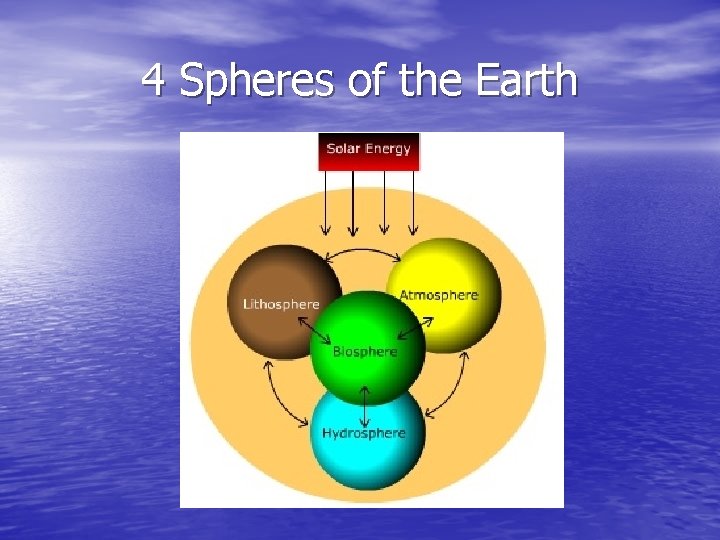 4 Spheres of the Earth

Solar Energy

Lithosphere

Atmosphere

Biosphere

Hydrosphere